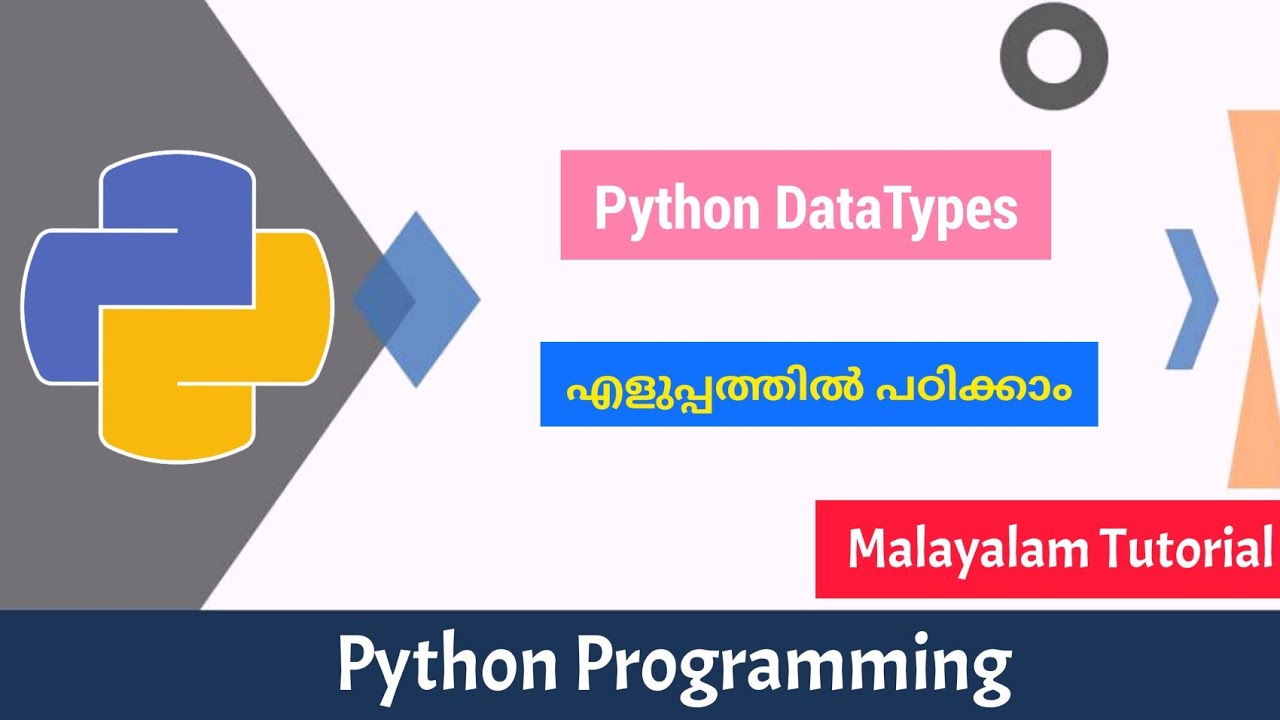 Python DataTypes

എളുപ്പത്തിൽ പഠിക്കാം

Malayalam Tutorial

Python Programming